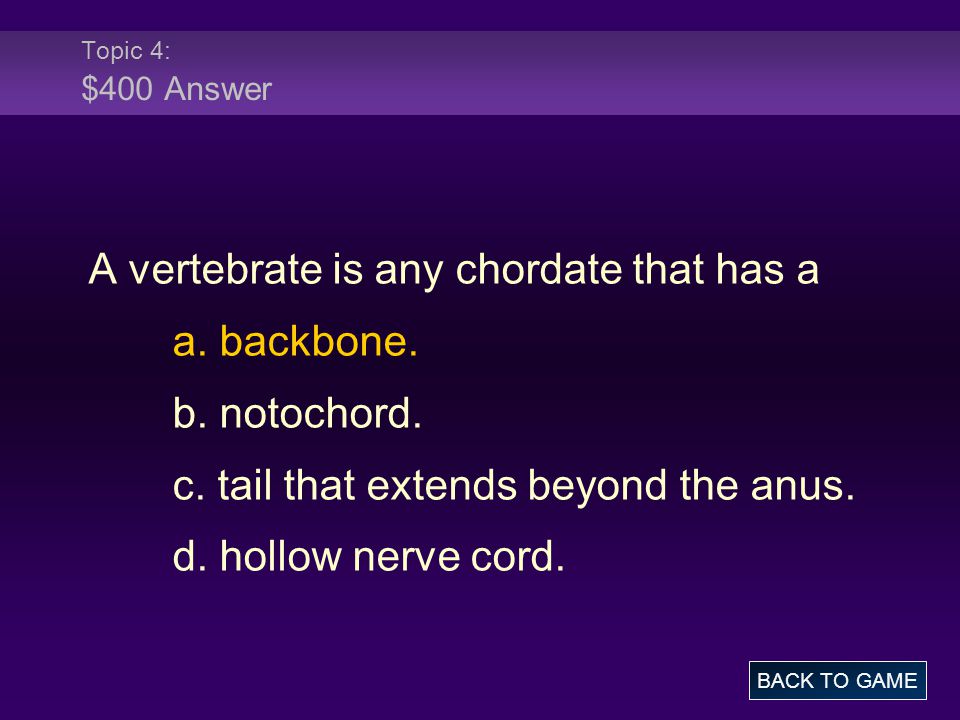 Topic 4:
\$400 Answer

A vertebrate is any chordate that has a

a. backbone.

b. notochord.

c. tail that extends beyond the anus.

d. hollow nerve cord.

BACK TO GAME